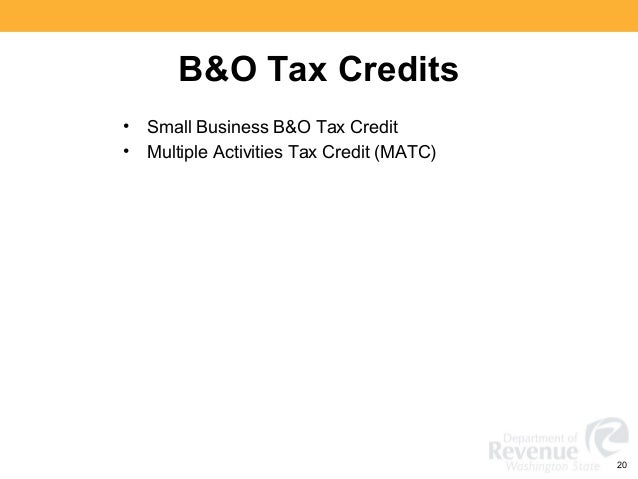 B&O Tax Credits

• Small Business B&O Tax Credit
• Multiple Activities Tax Credit (MATC)

Department of
Revenue
Washington State

20